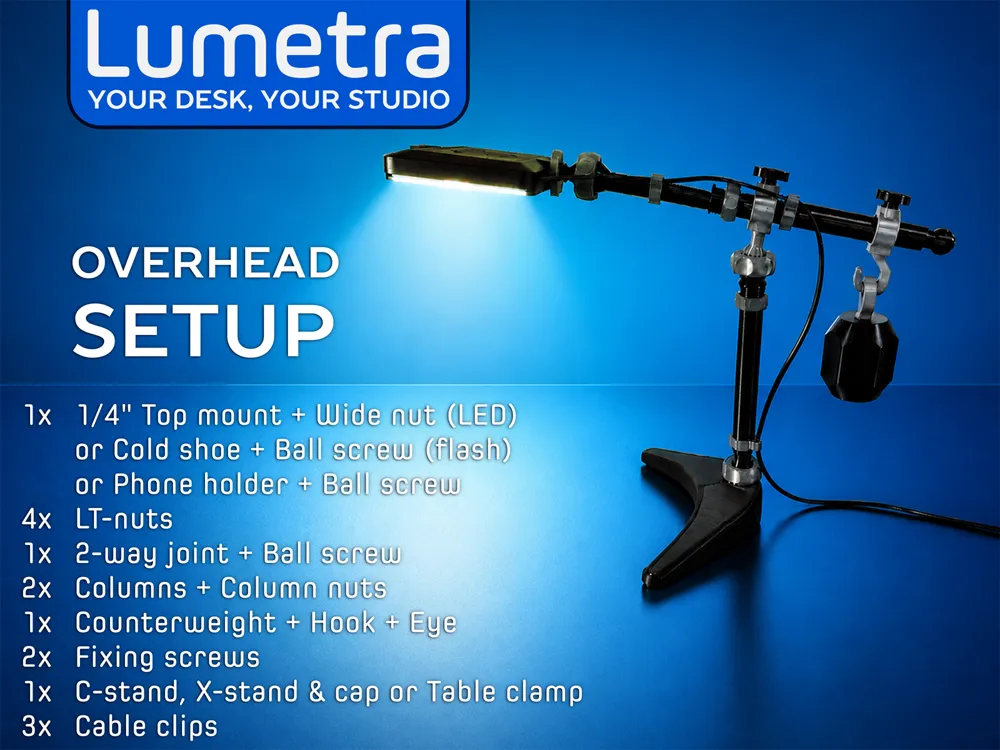 Lumetra
YOUR DESK, YOUR STUDIO

OVERHEAD
SETUP

1x 1/4" Top mount + Wide nut (LED)
or Cold shoe + Ball screw (flash)
or Phone holder + Ball screw
4x LT-nuts
1x 2-way joint + Ball screw
2x Columns + Column nuts
1x Counterweight + Hook + Eye
2x Fixing screws
1x C-stand, X-stand & cap or Table clamp
3x Cable clips